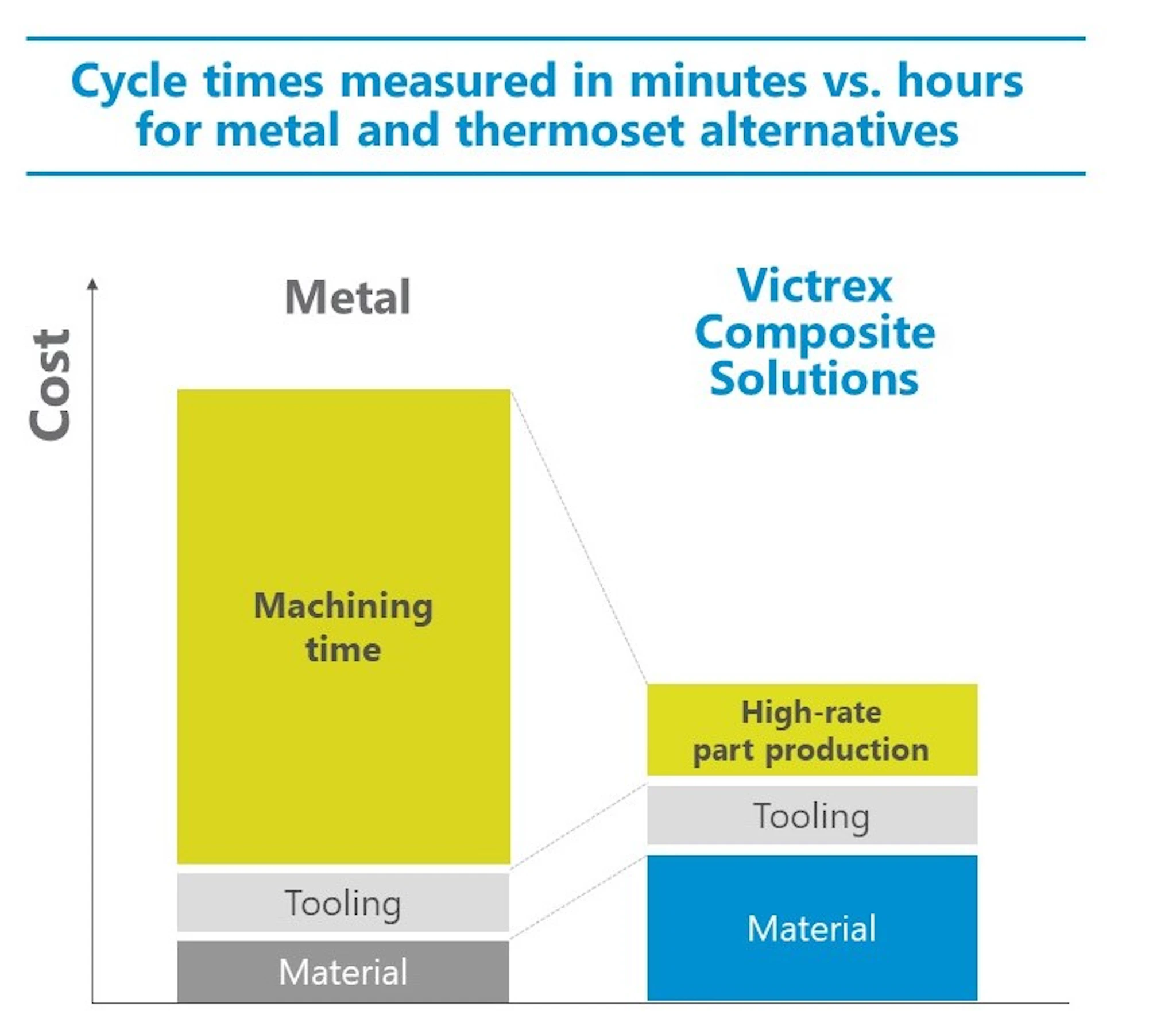 Cycle times measured in minutes vs. hours for metal and thermoset alternatives

Cost

Metal

Machining time

Tooling

Material

Victrex Composite Solutions

High-rate part production

Tooling

Material